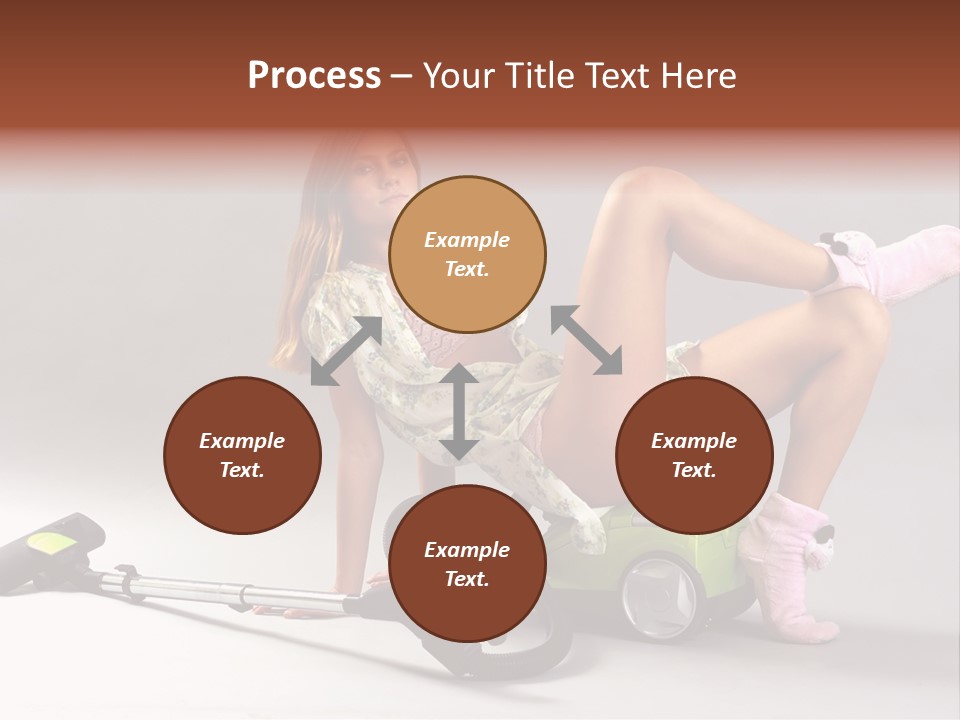 Process – Your Title Text Here

Example Text.

Example Text.

Example Text.

Example Text.